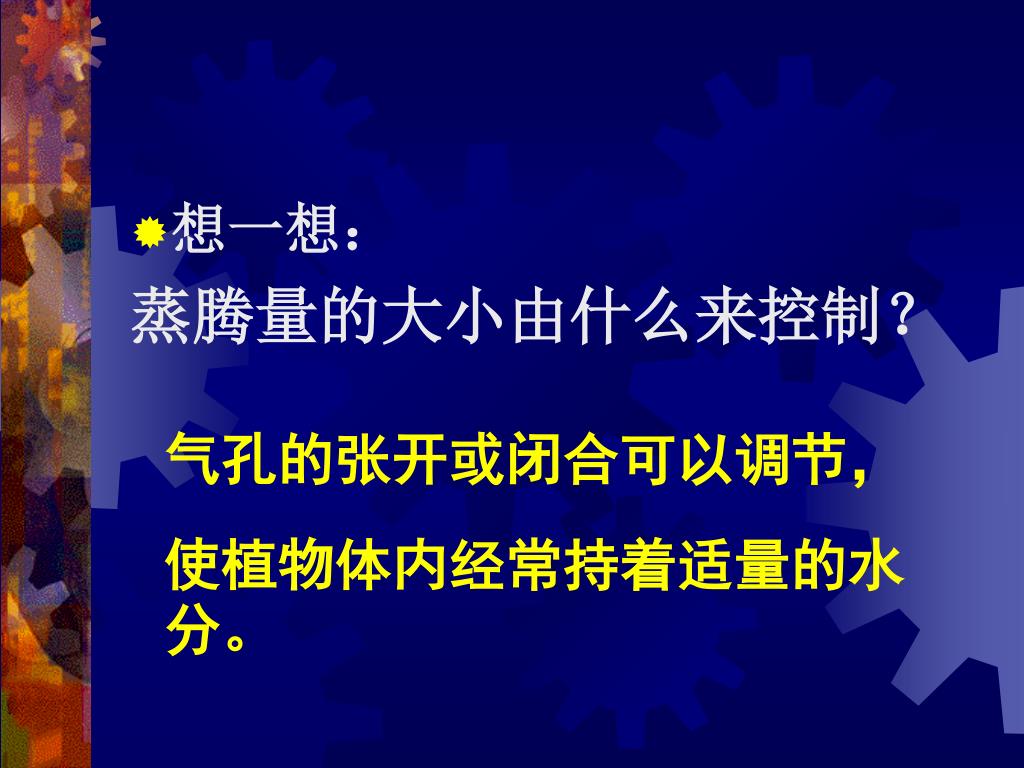 想一想：
蒸腾量的大小由什么来控制？

气孔的张开或闭合可以调节，

使植物体内经常持着适量的水分。